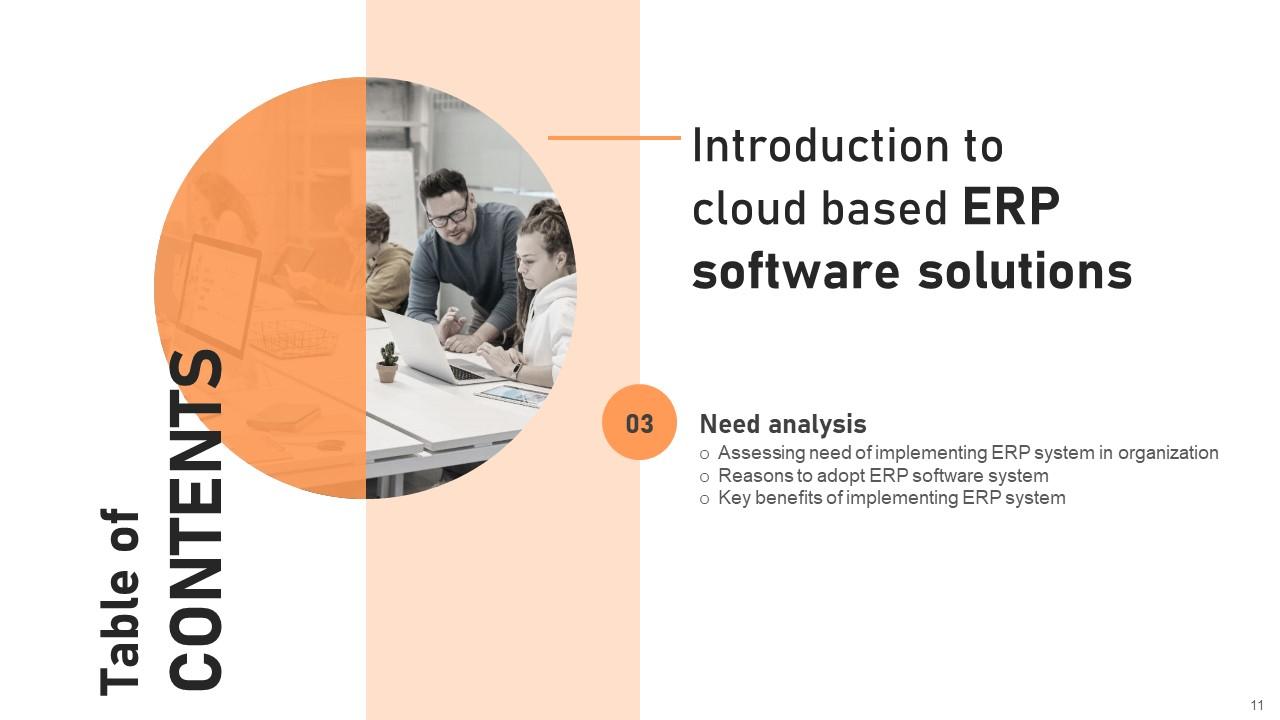 Table of CONTENTS

Introduction to cloud based ERP software solutions

03

Need analysis

o Assessing need of implementing ERP system in organization
o Reasons to adopt ERP software system
o Key benefits of implementing ERP system

11